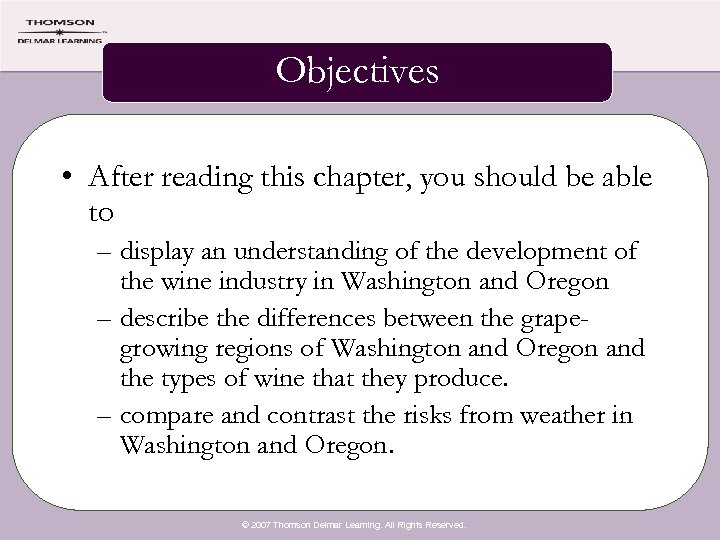 THOMSON
DELMAR LEARNING

Objectives

• After reading this chapter, you should be able to
– display an understanding of the development of the wine industry in Washington and Oregon
– describe the differences between the grape-growing regions of Washington and Oregon and the types of wine that they produce.
– compare and contrast the risks from weather in Washington and Oregon.

© 2007 Thomson Delmar Learning. All Rights Reserved.